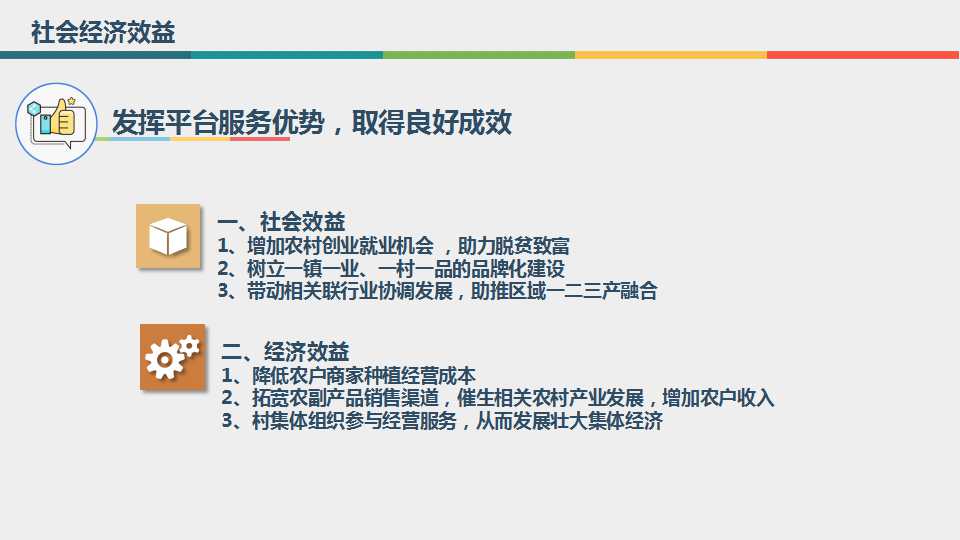 社会经济效益

发挥平台服务优势，取得良好成效

一、社会效益
1、增加农村创业就业机会，助力脱贫致富
2、树立一镇一业、一村一品的品牌化建设
3、带动相关联行业协调发展，助推区域一二三产融合

二、经济效益
1、降低农户商家种植经营成本
2、拓宽农副产品销售渠道，催生相关农村产业发展，增加农户收入
3、村集体组织参与经营服务，从而发展壮大集体经济